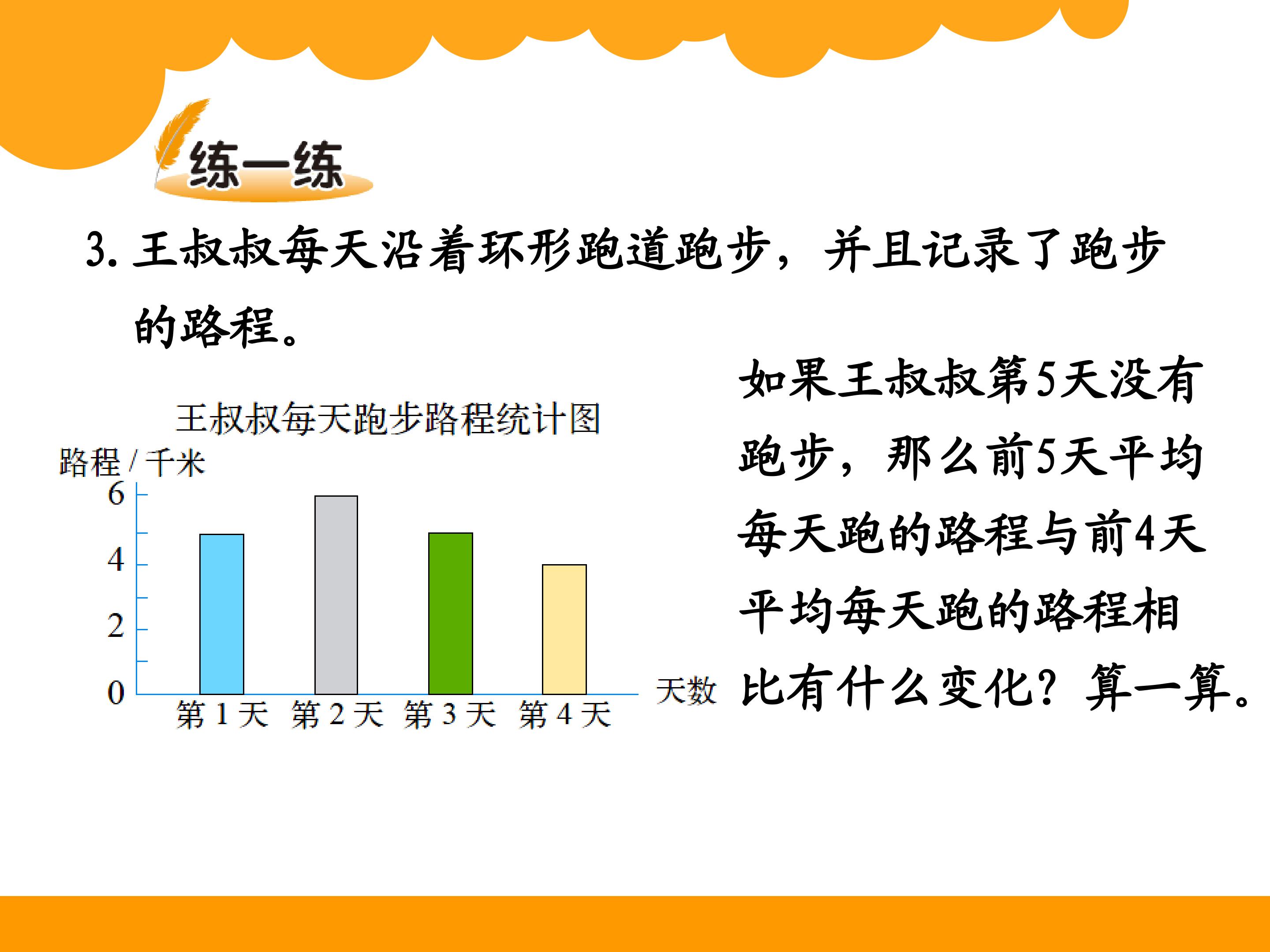 练一练

3. 王叔叔每天沿着环形跑道跑步，并且记录了跑步的路程。

王叔叔每天跑步路程统计图

路程 / 千米

6
4
2
0

第 1 天　第 2 天　第 3 天　第 4 天

天数

如果王叔叔第5天没有跑步，那么前5天平均每天跑的路程与前4天平均每天跑的路程相比有什么变化？算一算。